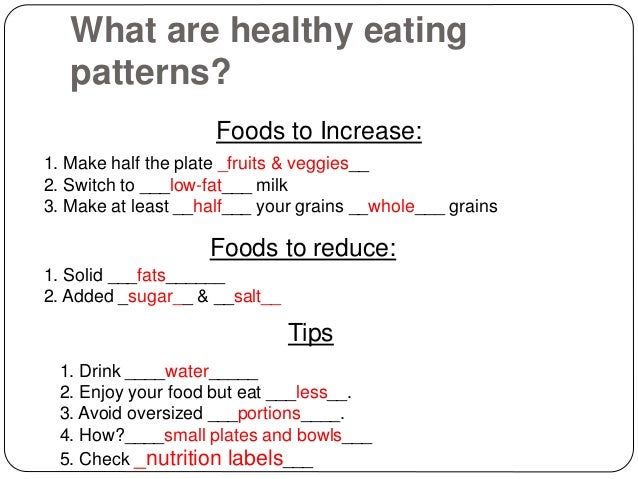 What are healthy eating patterns?

Foods to Increase:

1. Make half the plate _fruits & veggies__
2. Switch to ___low-fat___ milk
3. Make at least __half___ your grains __whole___ grains

Foods to reduce:

1. Solid ___fats______
2. Added _sugar__ & __salt__

Tips

1. Drink ____water_____
2. Enjoy your food but eat ___less__.
3. Avoid oversized ___portions____.
4. How?____small plates and bowls___
5. Check _nutrition labels___